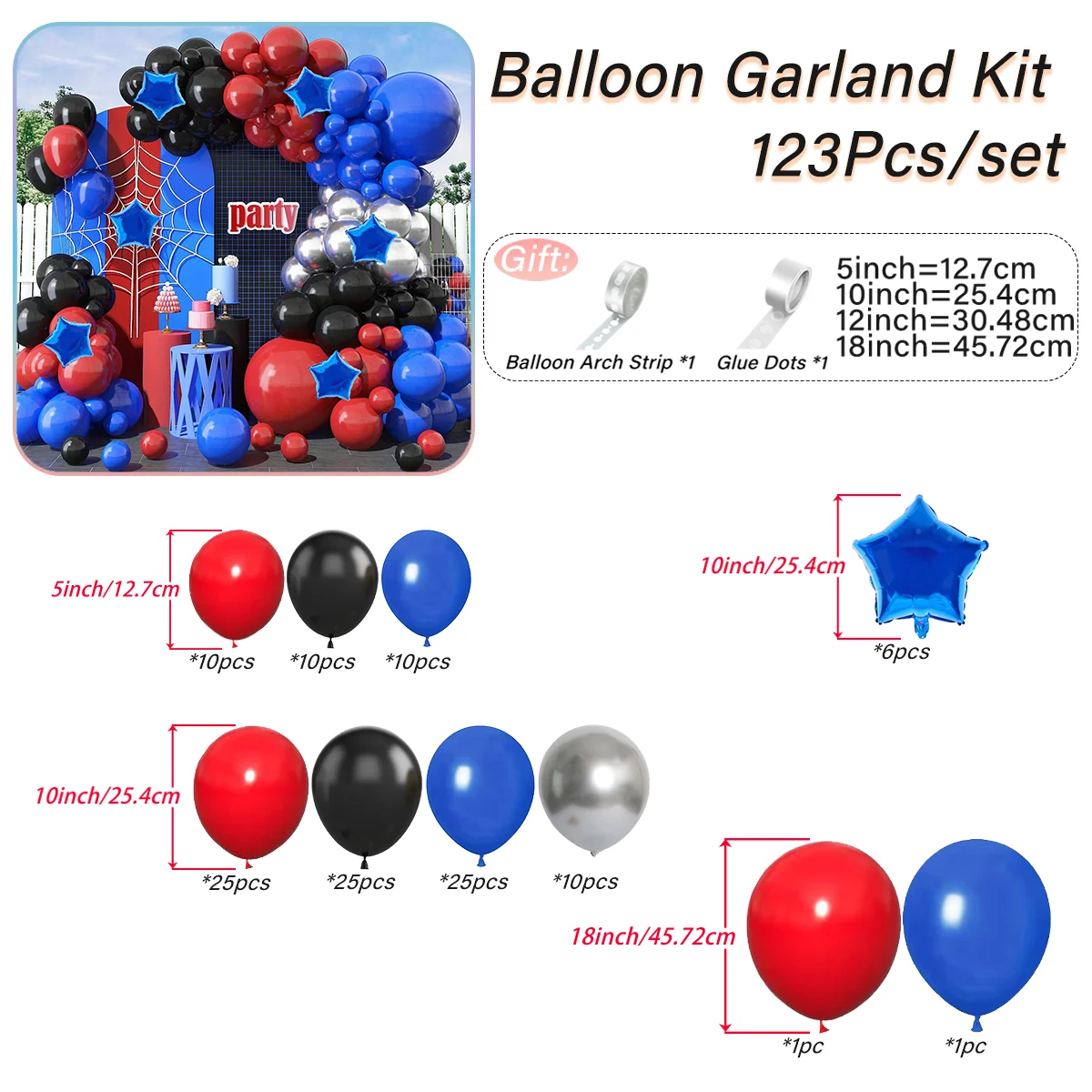 party

Balloon Garland Kit
123Pcs/set

Gift:
Balloon Arch Strip *1
Glue Dots *1

5inch=12.7cm
10inch=25.4cm
12inch=30.48cm
18inch=45.72cm

5inch/12.7cm
*10pcs *10pcs *10pcs

10inch/25.4cm
*6pcs

10inch/25.4cm
*25pcs *25pcs *25pcs *10pcs

18inch/45.72cm
*1pc *1pc